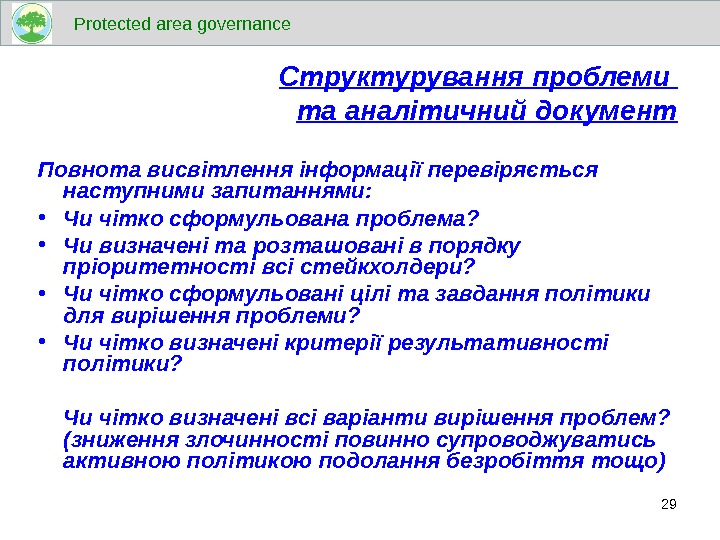 Protected area governance

Структурування проблеми та аналітичний документ

Повнота висвітлення інформації перевіряється наступними запитаннями:

• Чи чітко сформульована проблема?
• Чи визначені та розташовані в порядку пріоритетності всі стейкхолдери?
• Чи чітко сформульовані цілі та завдання політики для вирішення проблеми?
• Чи чітко визначені критерії результативності політики?

Чи чітко визначені всі варіанти вирішення проблем? (зниження злочинності повинно супроводжуватись активною політикою подолання безробіття тощо)

29